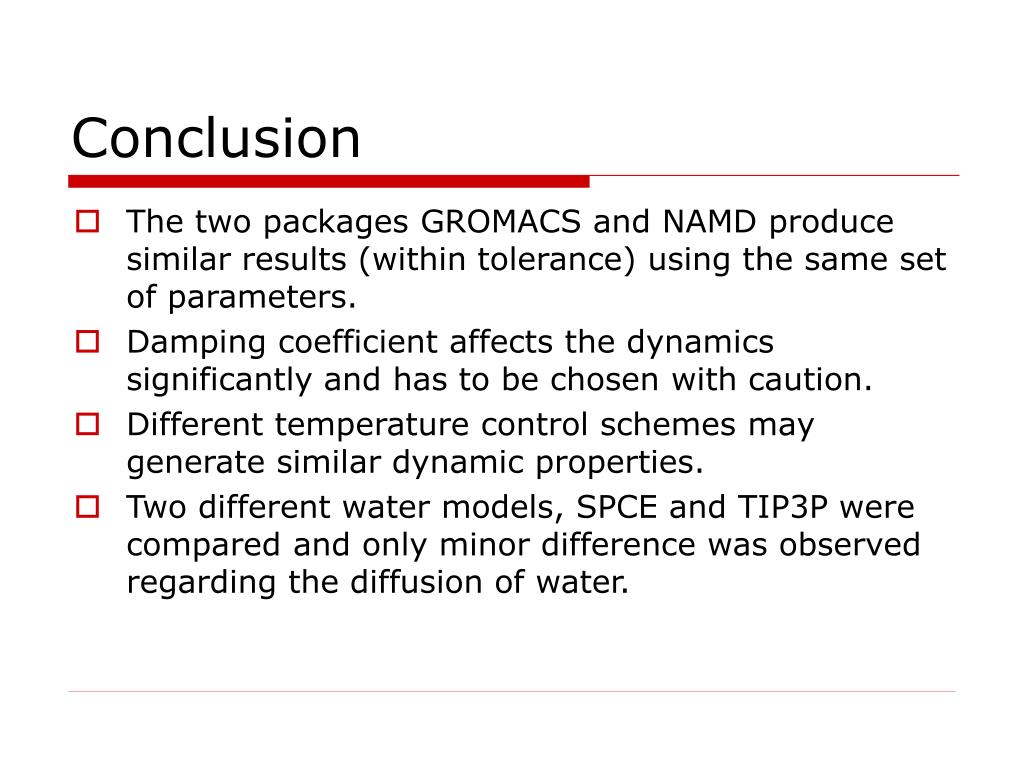 Conclusion

The two packages GROMACS and NAMD produce similar results (within tolerance) using the same set of parameters.

Damping coefficient affects the dynamics significantly and has to be chosen with caution.

Different temperature control schemes may generate similar dynamic properties.

Two different water models, SPCE and TIP3P were compared and only minor difference was observed regarding the diffusion of water.